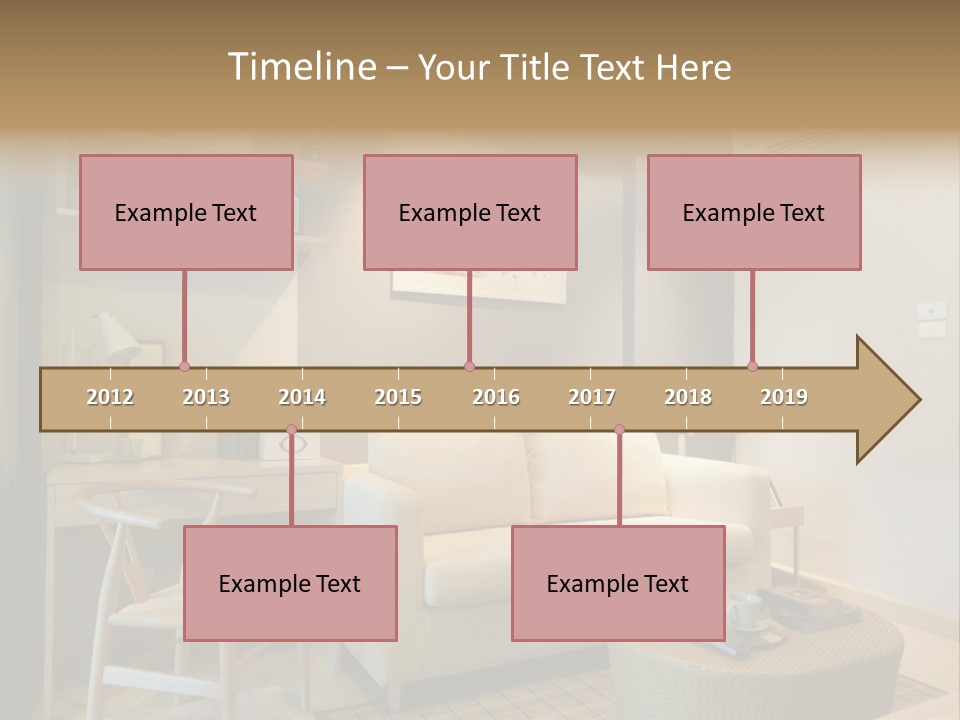 Timeline – Your Title Text Here

Example Text

Example Text

Example Text

2012 2013 2014 2015 2016 2017 2018 2019

Example Text

Example Text